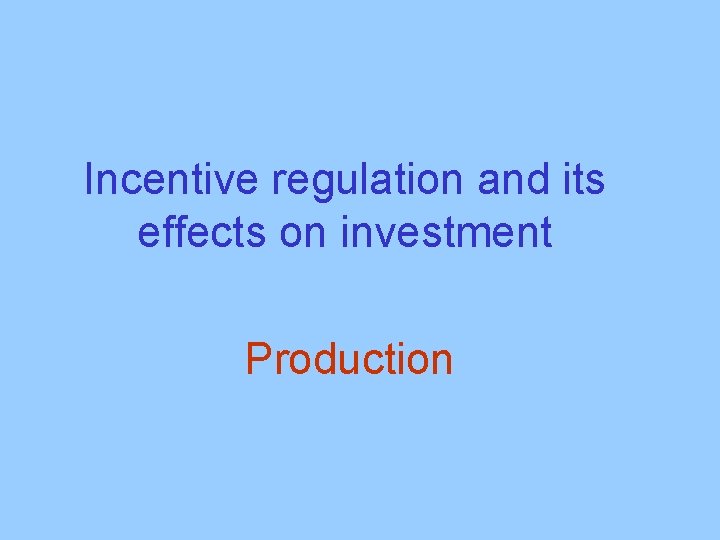 Incentive regulation and its effects on investment

Production